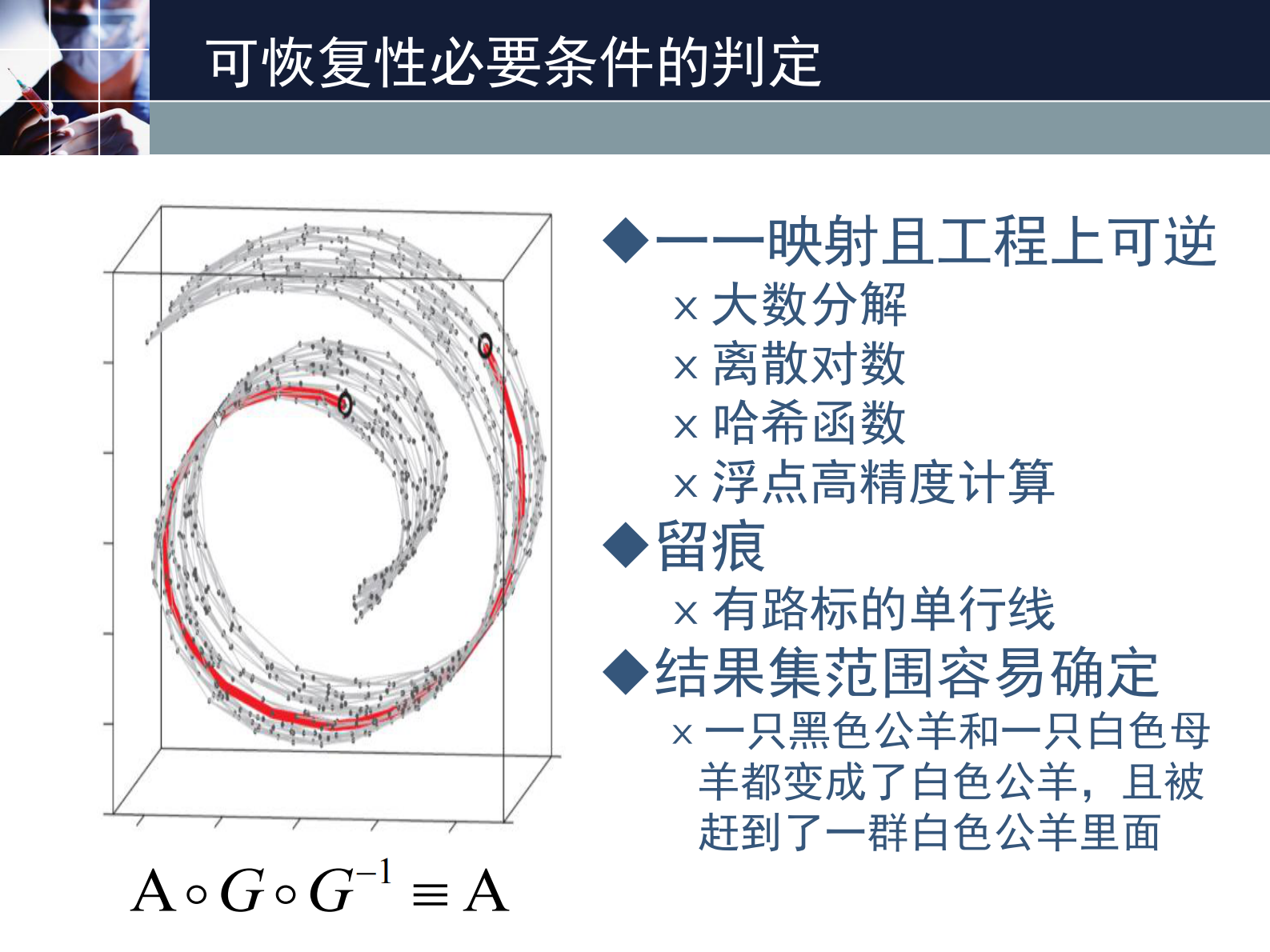 可恢复性必要条件的判定

◆一一映射且工程上可逆
× 大数分解
× 离散对数
× 哈希函数
× 浮点高精度计算
◆留痕
× 有路标的单行线
◆结果集范围容易确定
× 一只黑色公羊和一只白色母羊都变成了白色公羊，且被赶到了一群白色公羊里面

$A \circ G \circ G^{-1} \equiv A$